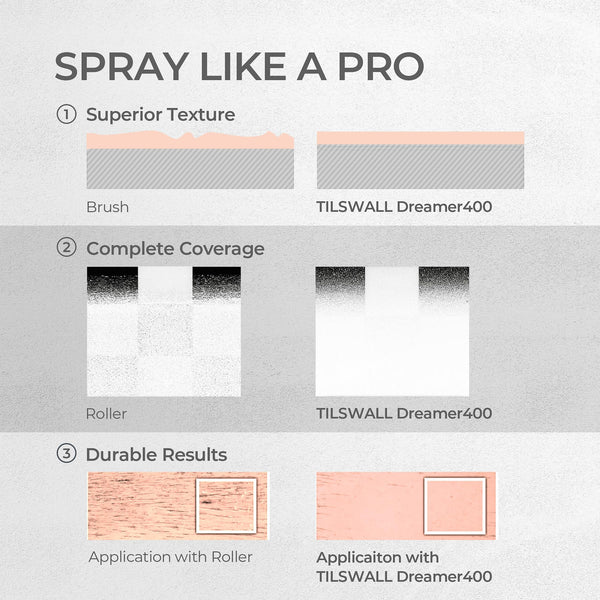 SPRAY LIKE A PRO

① Superior Texture

Brush

TILSWALL Dreamer400

② Complete Coverage

Roller

TILSWALL Dreamer400

③ Durable Results

Application with Roller

Applicaiton with TILSWALL Dreamer400